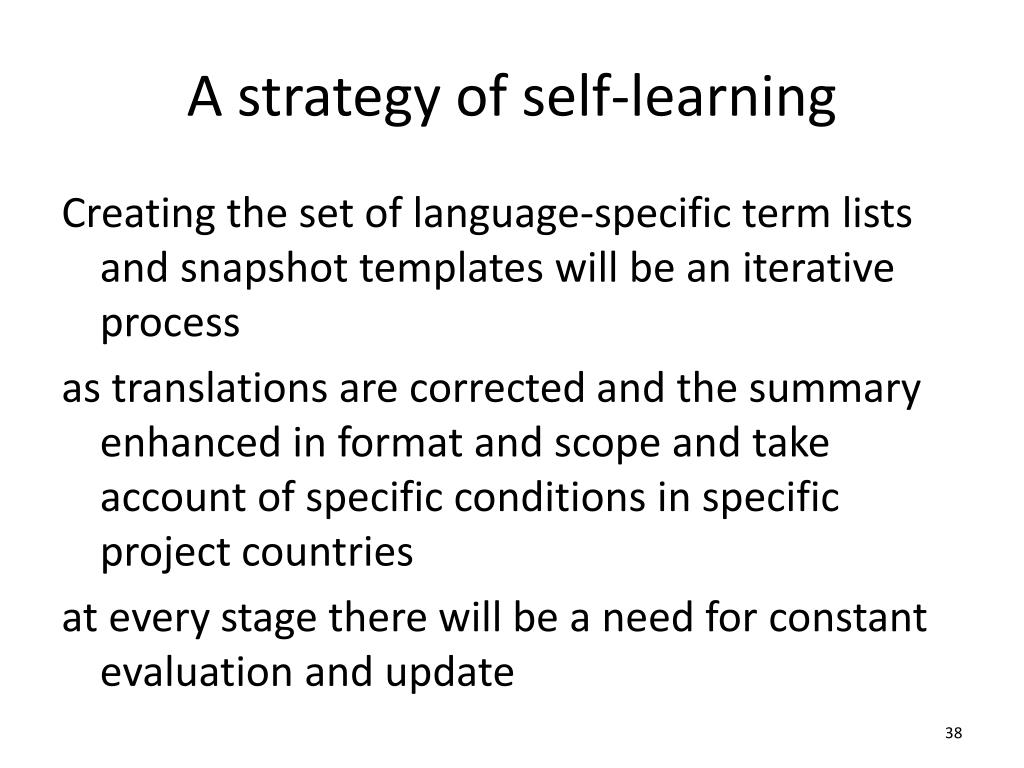 A strategy of self-learning

Creating the set of language-specific term lists and snapshot templates will be an iterative process

as translations are corrected and the summary enhanced in format and scope and take account of specific conditions in specific project countries

at every stage there will be a need for constant evaluation and update

38